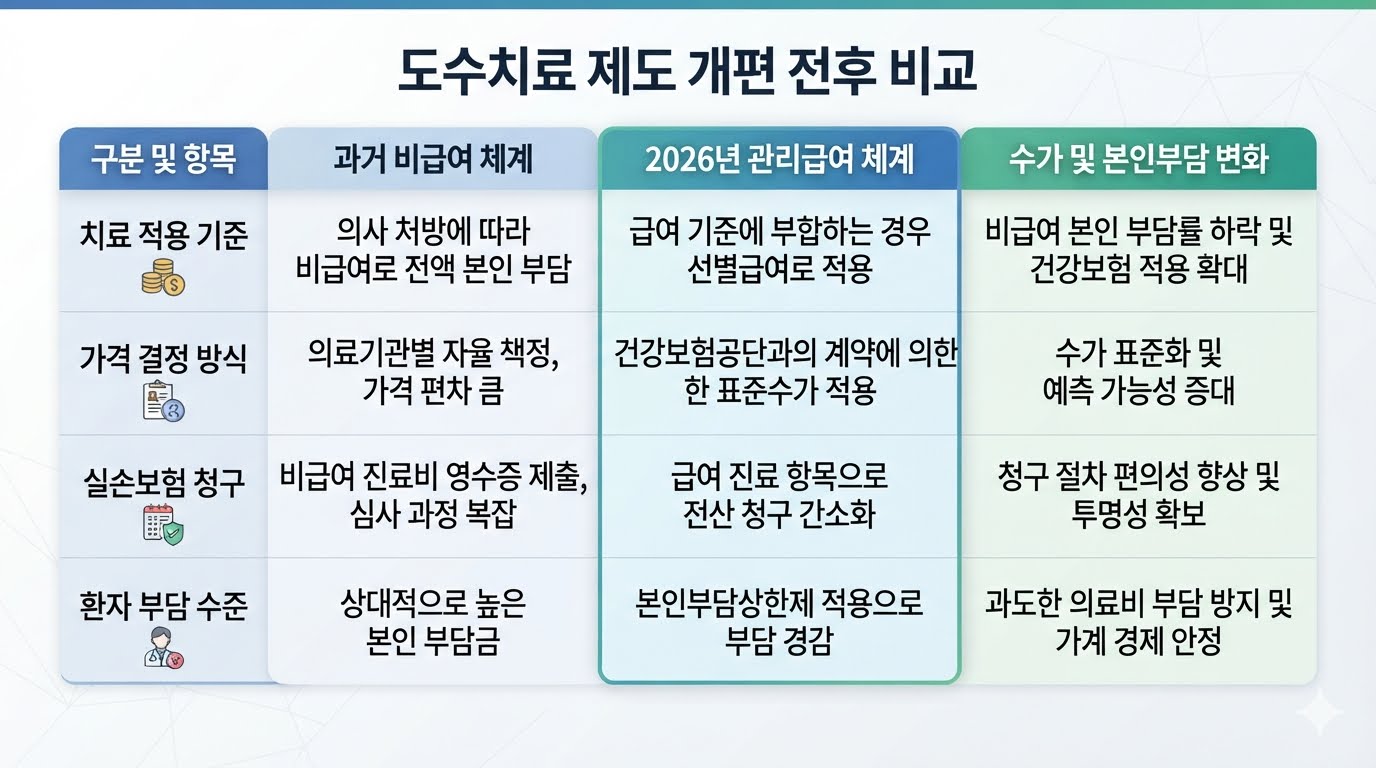 도수치료 제도 개편 전후 비교

| 구분 및 항목 | 과거 비급여 체계 | 2026년 관리급여 체계 | 수가 및 본인부담 변화 |
|---|---|---|---|
| 치료 적용 기준 | 의사 처방에 따라 비급여로 전액 본인 부담 | 급여 기준에 부합하는 경우 선별급여로 적용 | 비급여 본인 부담률 하락 및 건강보험 적용 확대 |
| 가격 결정 방식 | 의료기관별 자율 책정, 가격 편차 큼 | 건강보험공단과의 계약에 의한 한 표준수가 적용 | 수가 표준화 및 예측 가능성 증대 |
| 실손보험 청구 | 비급여 진료비 영수증 제출, 심사 과정 복잡 | 급여 진료 항목으로 전산 청구 간소화 | 청구 절차 편의성 향상 및 투명성 확보 |
| 환자 부담 수준 | 상대적으로 높은 본인 부담금 | 본인부담상한제 적용으로 부담 경감 | 과도한 의료비 부담 방지 및 가계 경제 안정 |